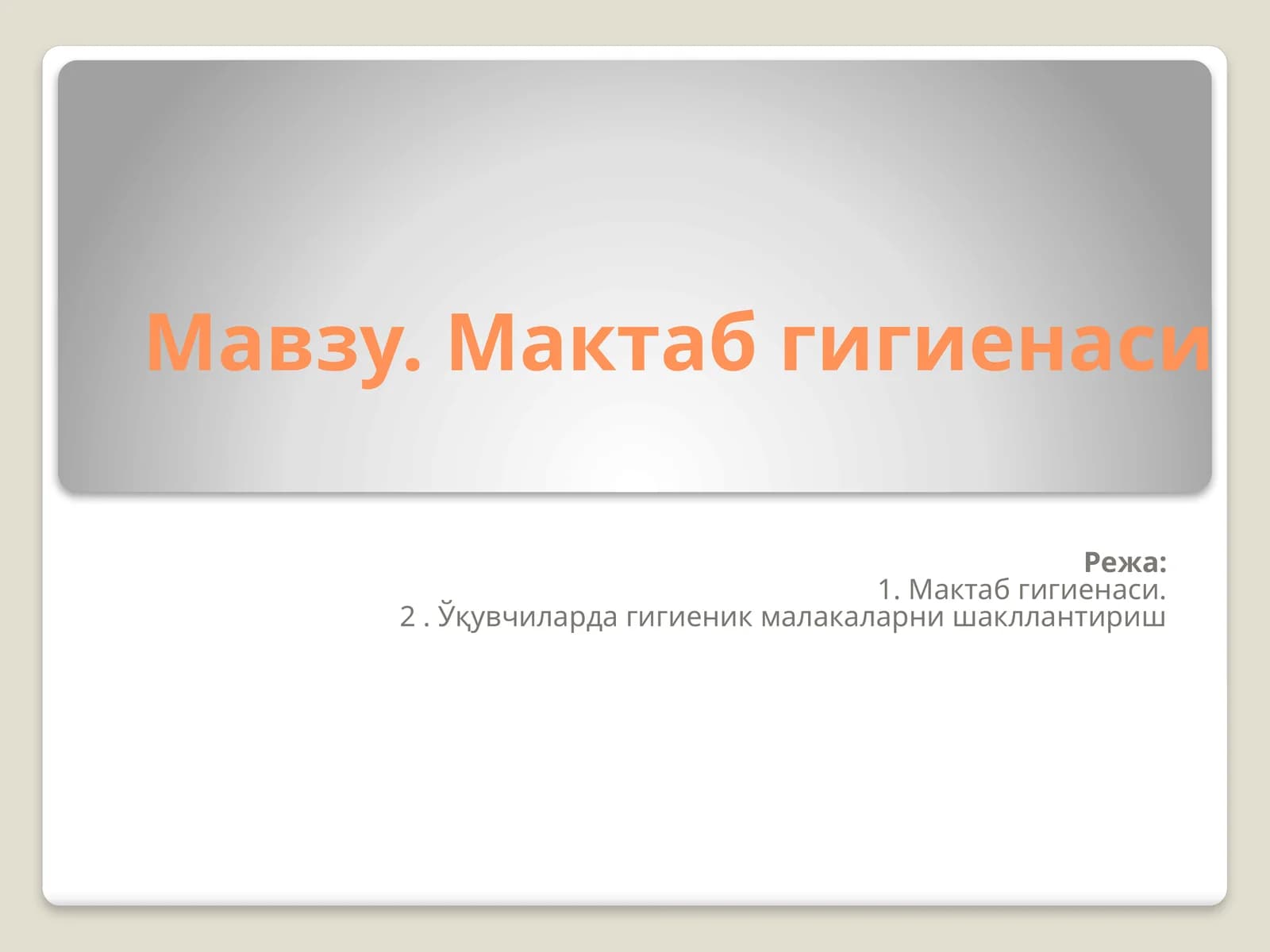 Мавзу. Мактаб гигиенаси

Режа:
1. Мактаб гигиенаси.
2 . Ўқувчиларда гигиеник малакаларни шакллантириш